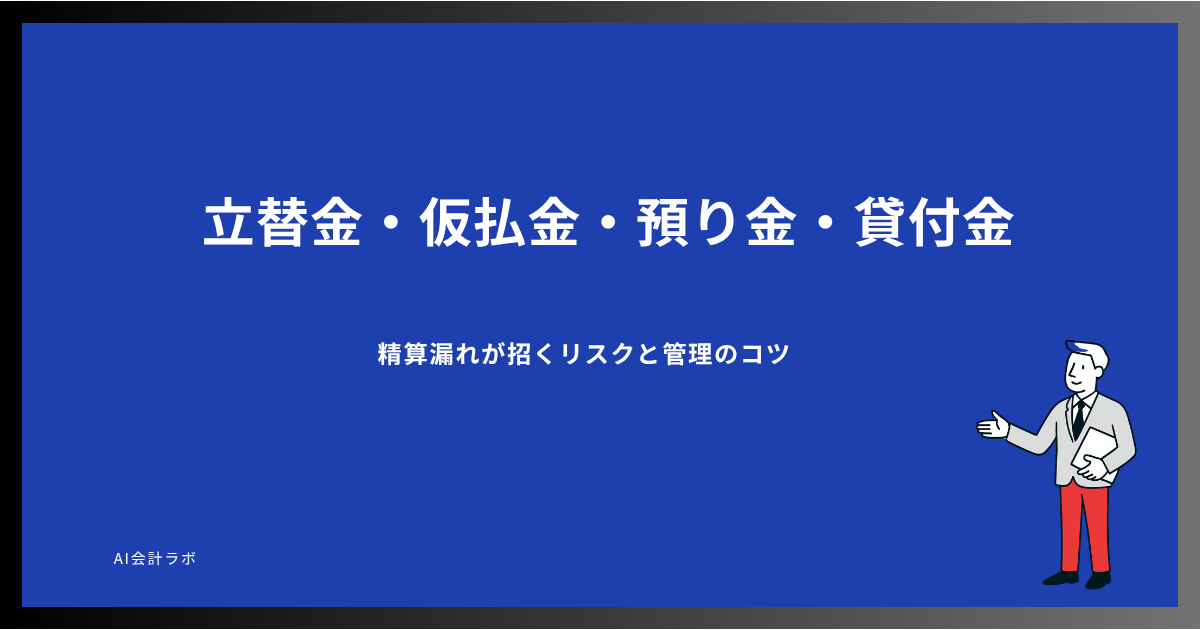 立替金・仮払金・預り金・貸付金

精算漏れが招くリスクと管理のコツ

AI会計ラボ